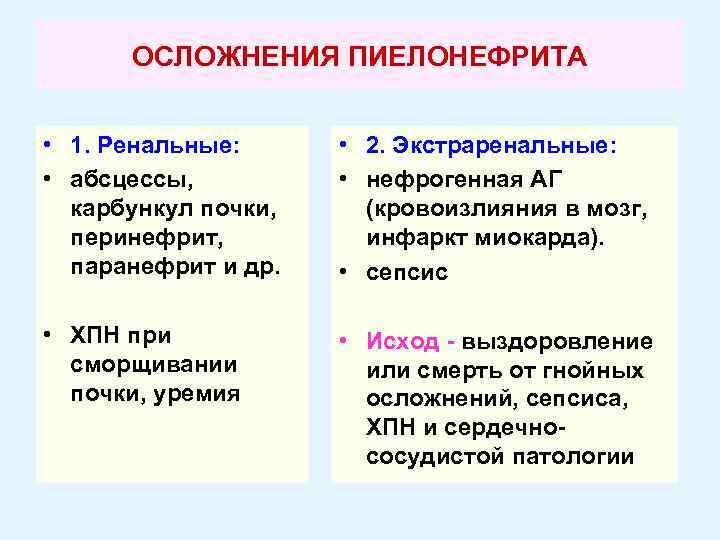 ОСЛОЖНЕНИЯ ПИЕЛОНЕФРИТА

• 1. Ренальные:
• абсцессы, карбункул почки, перинефрит, паранефрит и др.

• ХПН при сморщивании почки, уремия

• 2. Экстраренальные:
• нефрогенная АГ (кровоизлияния в мозг, инфаркт миокарда).
• сепсис

• Исход - выздоровление или смерть от гнойных осложнений, сепсиса, ХПН и сердечно-сосудистой патологии